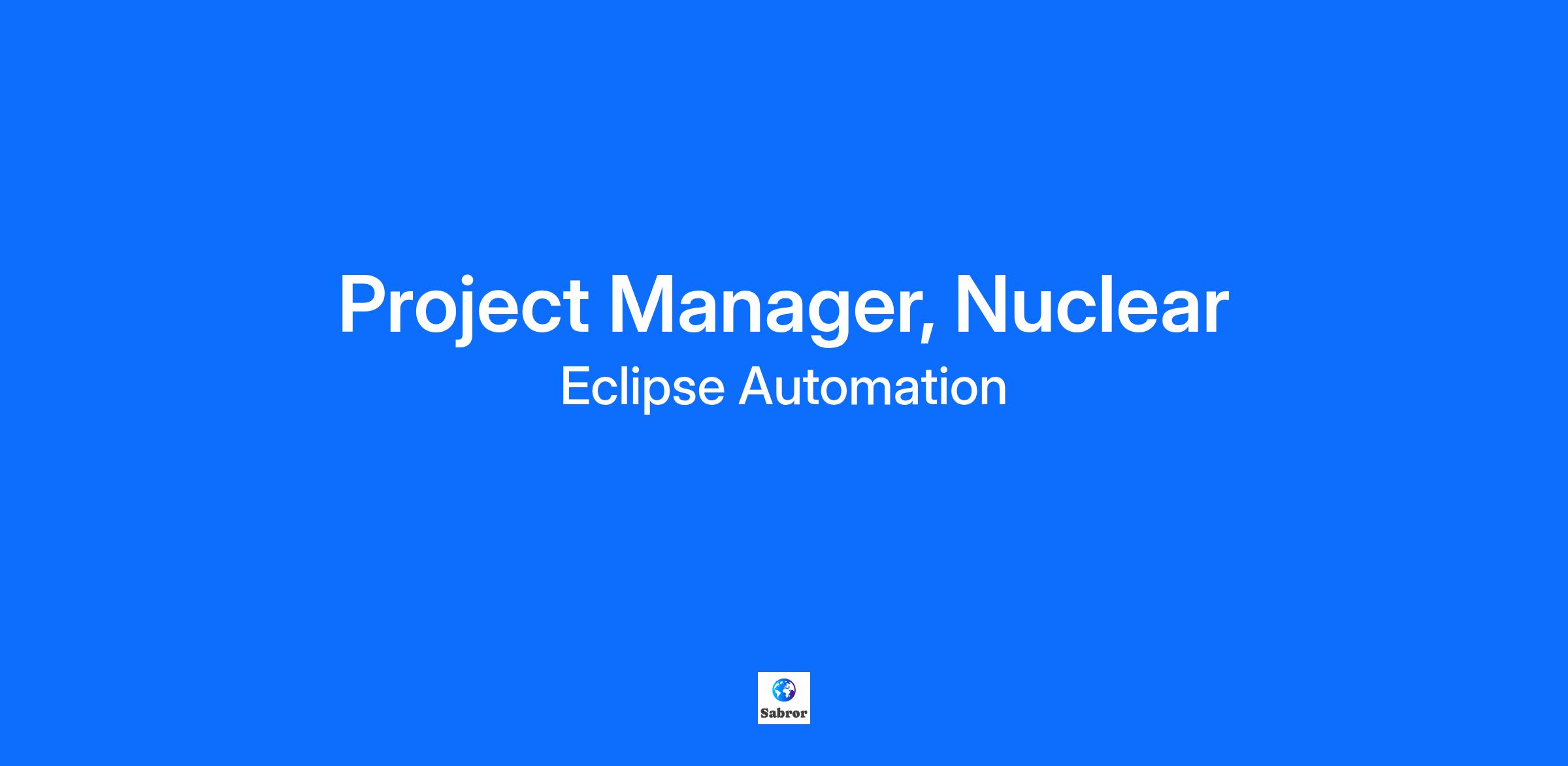 Project Manager, Nuclear
Eclipse Automation

Sabror